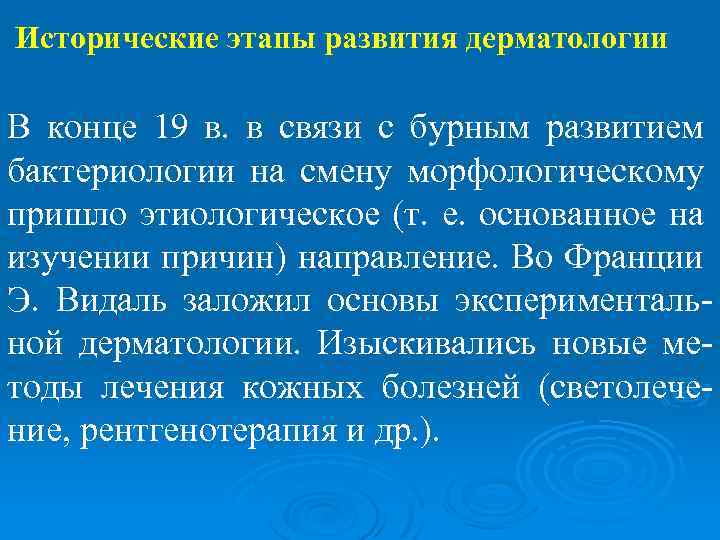 Исторические этапы развития дерматологии

В конце 19 в. в связи с бурным развитием бактериологии на смену морфологическому пришло этиологическое (т. е. основанное на изучении причин) направление. Во Франции Э. Видаль заложил основы экспериментальной дерматологии. Изыскивались новые методы лечения кожных болезней (светолечение, рентгенотерапия и др.).